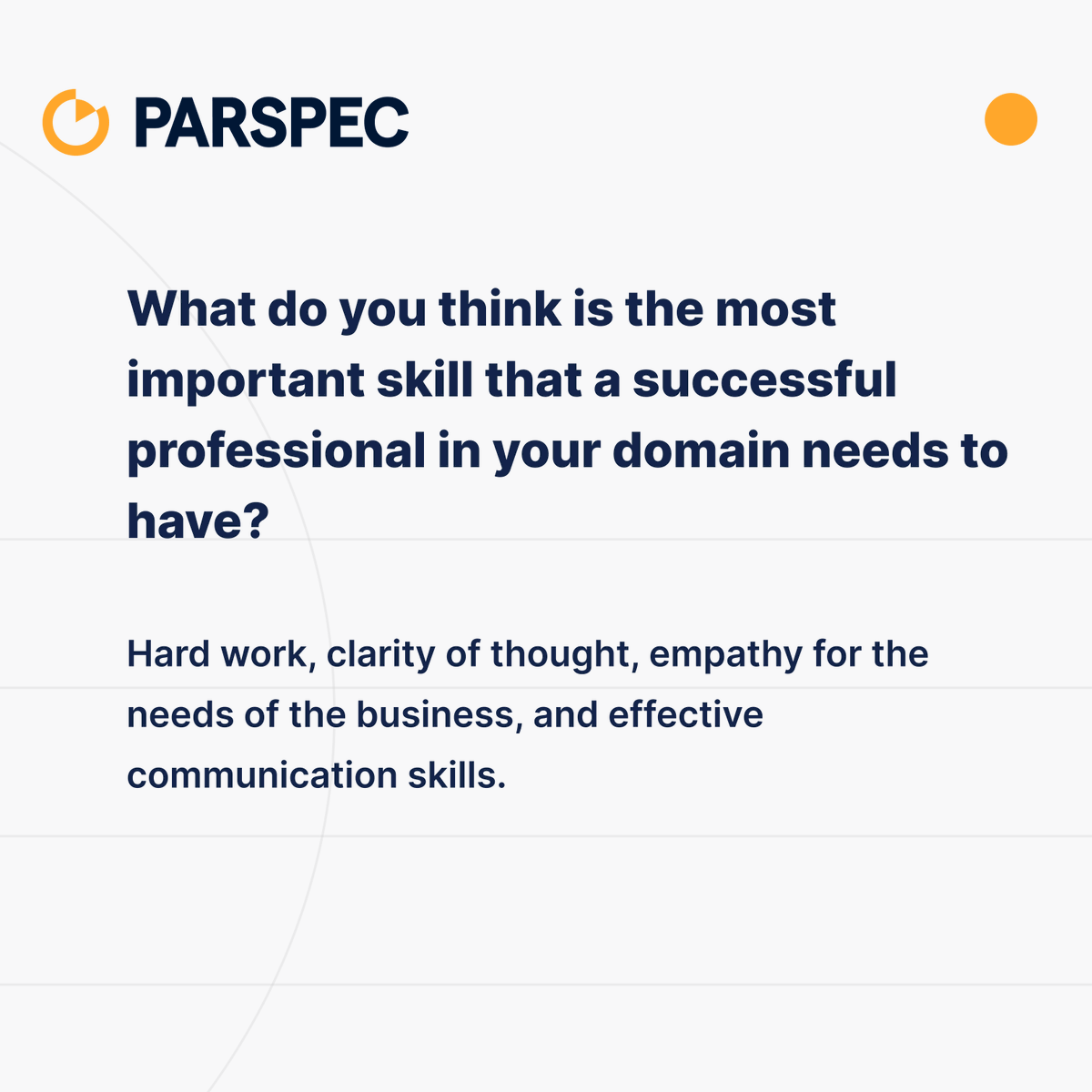 PARSPEC

What do you think is the most important skill that a successful professional in your domain needs to have?

Hard work, clarity of thought, empathy for the needs of the business, and effective communication skills.